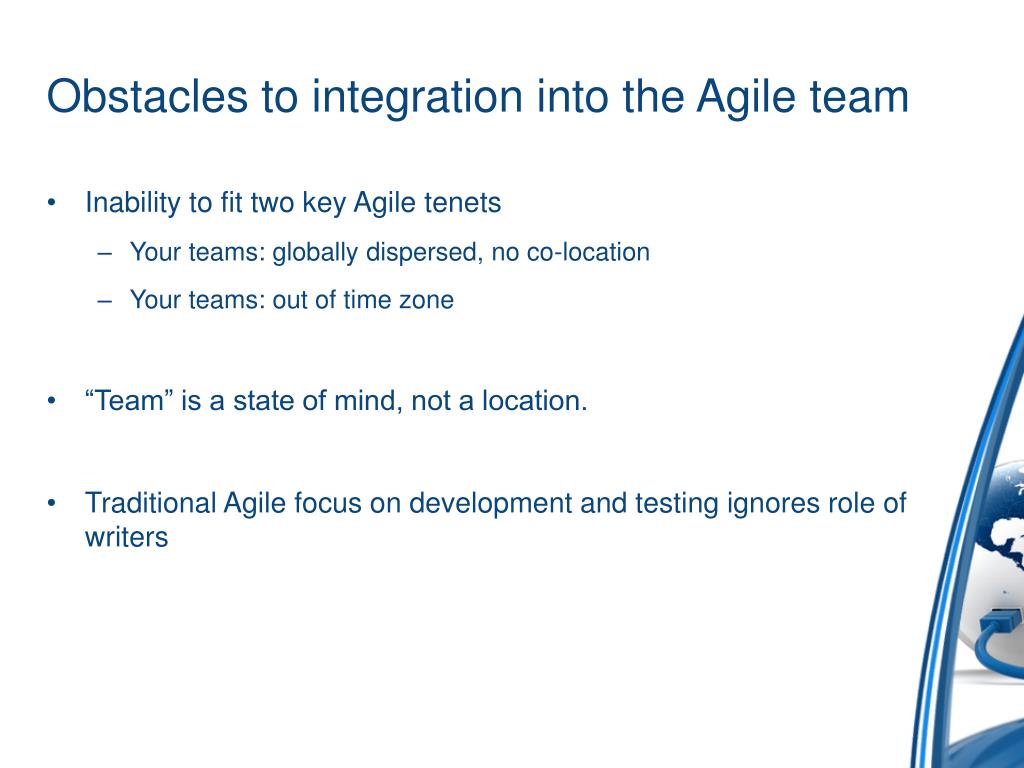 Obstacles to integration into the Agile team

• Inability to fit two key Agile tenets
  – Your teams: globally dispersed, no co-location
  – Your teams: out of time zone

• “Team” is a state of mind, not a location.

• Traditional Agile focus on development and testing ignores role of writers